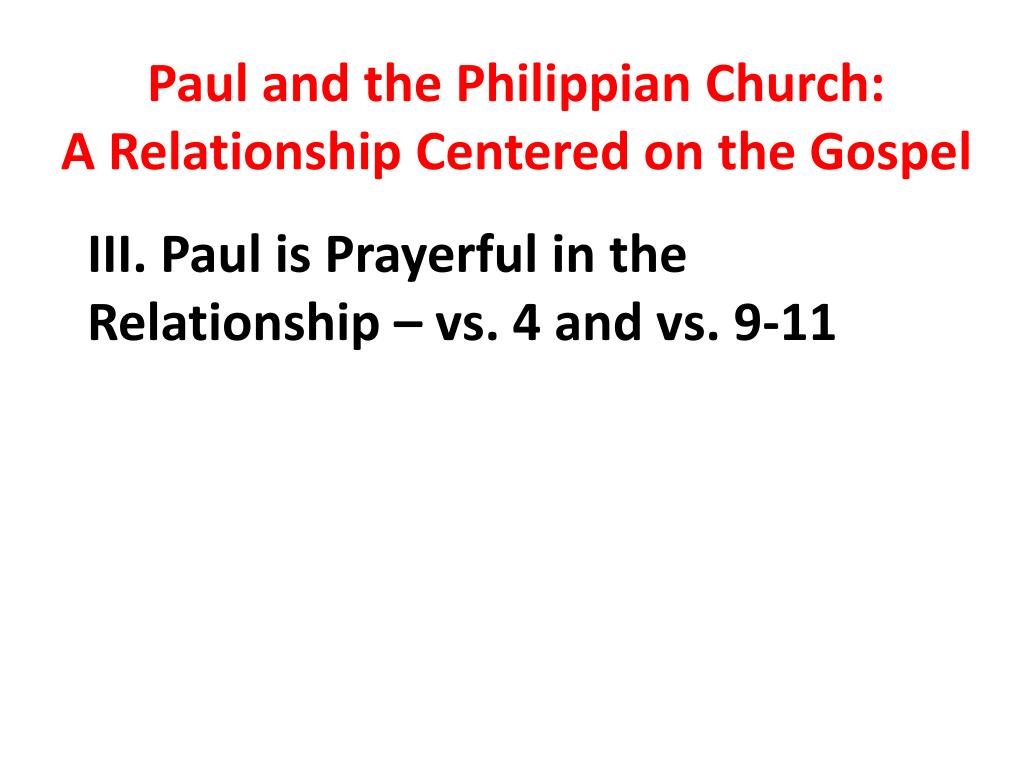 Paul and the Philippian Church:
A Relationship Centered on the Gospel

III. Paul is Prayerful in the Relationship – vs. 4 and vs. 9-11